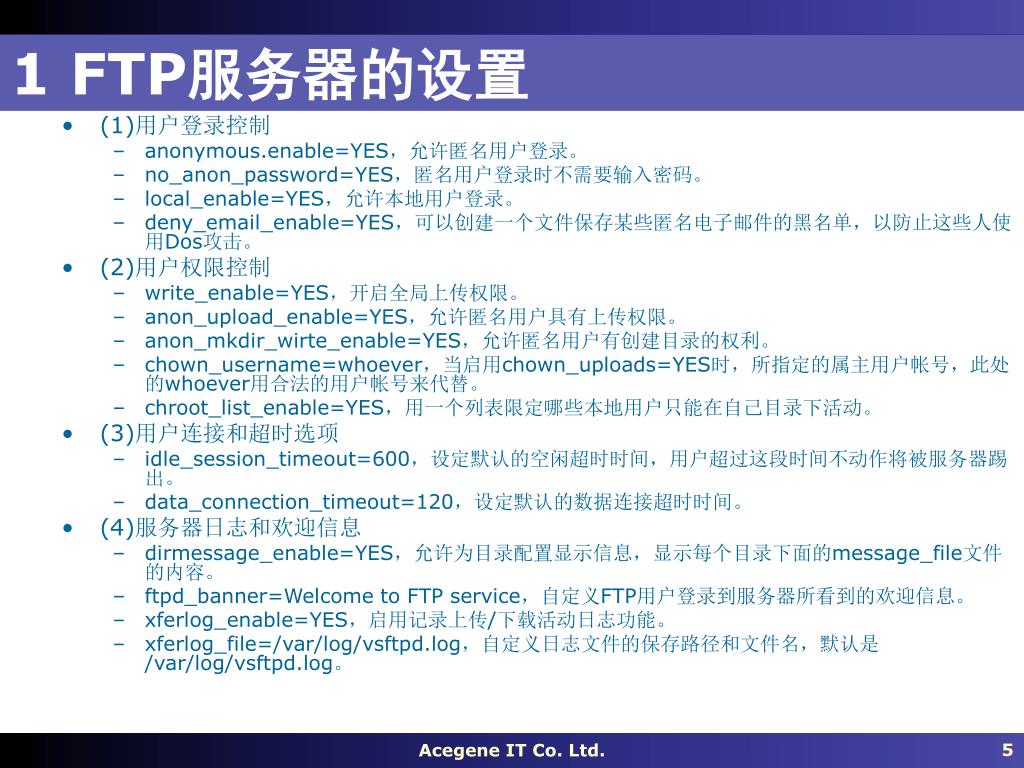 1 FTP服务器的设置

• (1)用户登录控制
– anonymous.enable=YES，允许匿名用户登录。
– no_anon_password=YES，匿名用户登录时不需要输入密码。
– local_enable=YES，允许本地用户登录。
– deny_email_enable=YES，可以创建一个文件保存某些匿名电子邮件的黑名单，以防止这些人使用Dos攻击。
• (2)用户权限控制
– write_enable=YES，开启全局上传权限。
– anon_upload_enable=YES，允许匿名用户具有上传权限。
– anon_mkdir_wirte_enable=YES，允许匿名用户有创建目录的权利。
– chown_username=whoever，当启用chown_uploads=YES时，所指定的属主用户帐号，此处的whoever用合法的用户帐号来代替。
– chroot_list_enable=YES，用一个列表限定哪些本地用户只能在自己目录下活动。
• (3)用户连接和超时选项
– idle_session_timeout=600，设定默认的空闲超时时间，用户超过这段时间不动作将被服务器踢出。
– data_connection_timeout=120，设定默认的数据连接超时时间。
• (4)服务器日志和欢迎信息
– dirmessage_enable=YES，允许为目录配置显示信息，显示每个目录下面的message_file文件的内容。
– ftpd_banner=Welcome to FTP service，自定义FTP用户登录到服务器所看到的欢迎信息。
– xferlog_enable=YES，启用记录上传/下载活动日志功能。
– xferlog_file=/var/log/vsftpd.log，自定义日志文件的保存路径和文件名，默认是/var/log/vsftpd.log。

Acegene IT Co. Ltd.
5